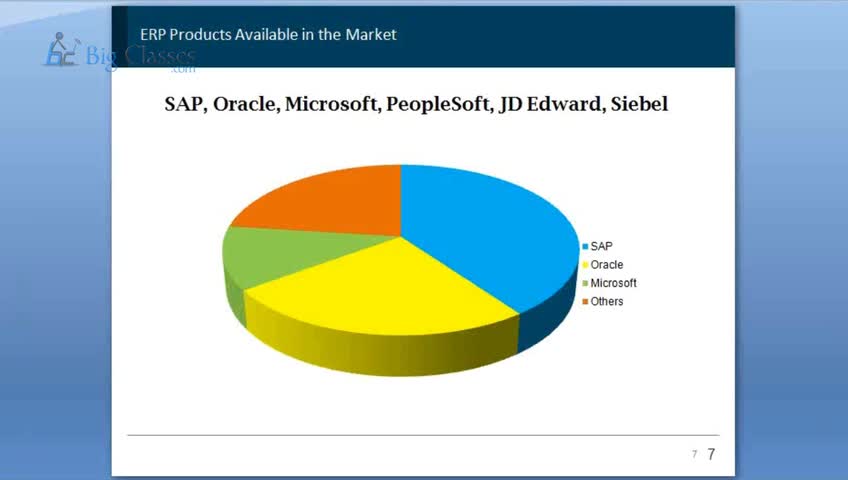 Big Classes .com

ERP Products Available in the Market

SAP, Oracle, Microsoft, PeopleSoft, JD Edward, Siebel

SAP
Oracle
Microsoft
Others

7 7